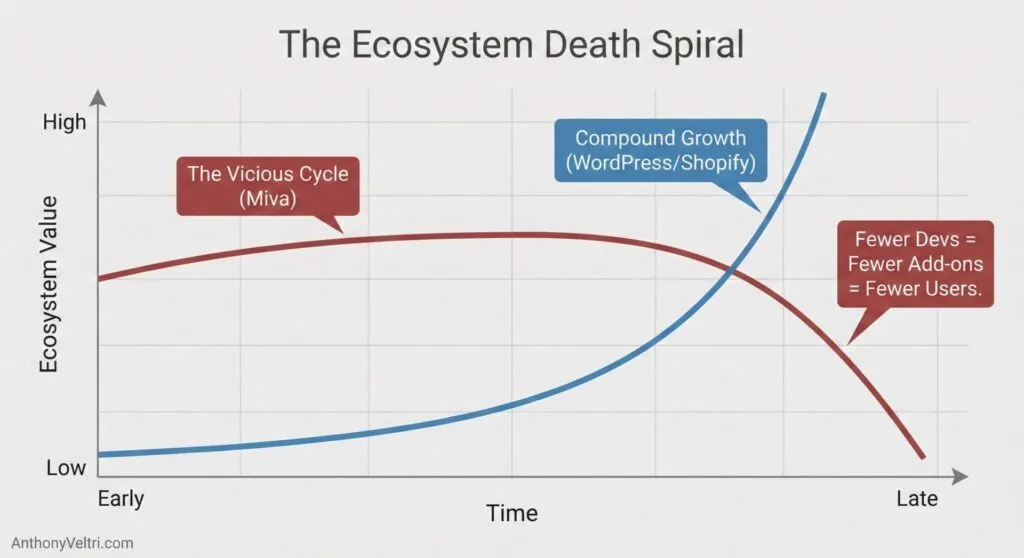 The Ecosystem Death Spiral

High

Ecosystem Value

Low

The Vicious Cycle (Miva)

Compound Growth (WordPress/Shopify)

Fewer Devs = Fewer Add-ons = Fewer Users.

Early

Time

Late

AnthonyVeltri.com